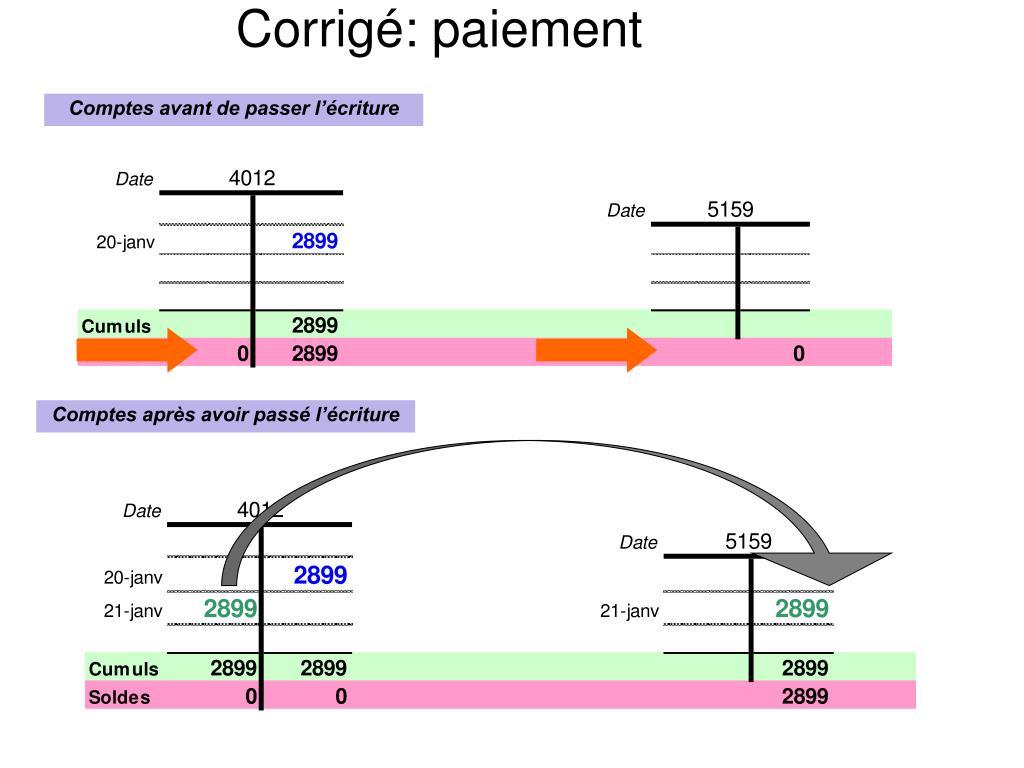 Corrigé: paiement

Comptes avant de passer l'écriture

Date 4012

20-janv 2899

Cumuls 2899

0 2899

Date 5159

0

Comptes après avoir passé l'écriture

Date 4012

20-janv 2899

21-janv 2899

Cumuls 2899 2899

Soldes 0 0

Date 5159

21-janv 2899

2899

2899